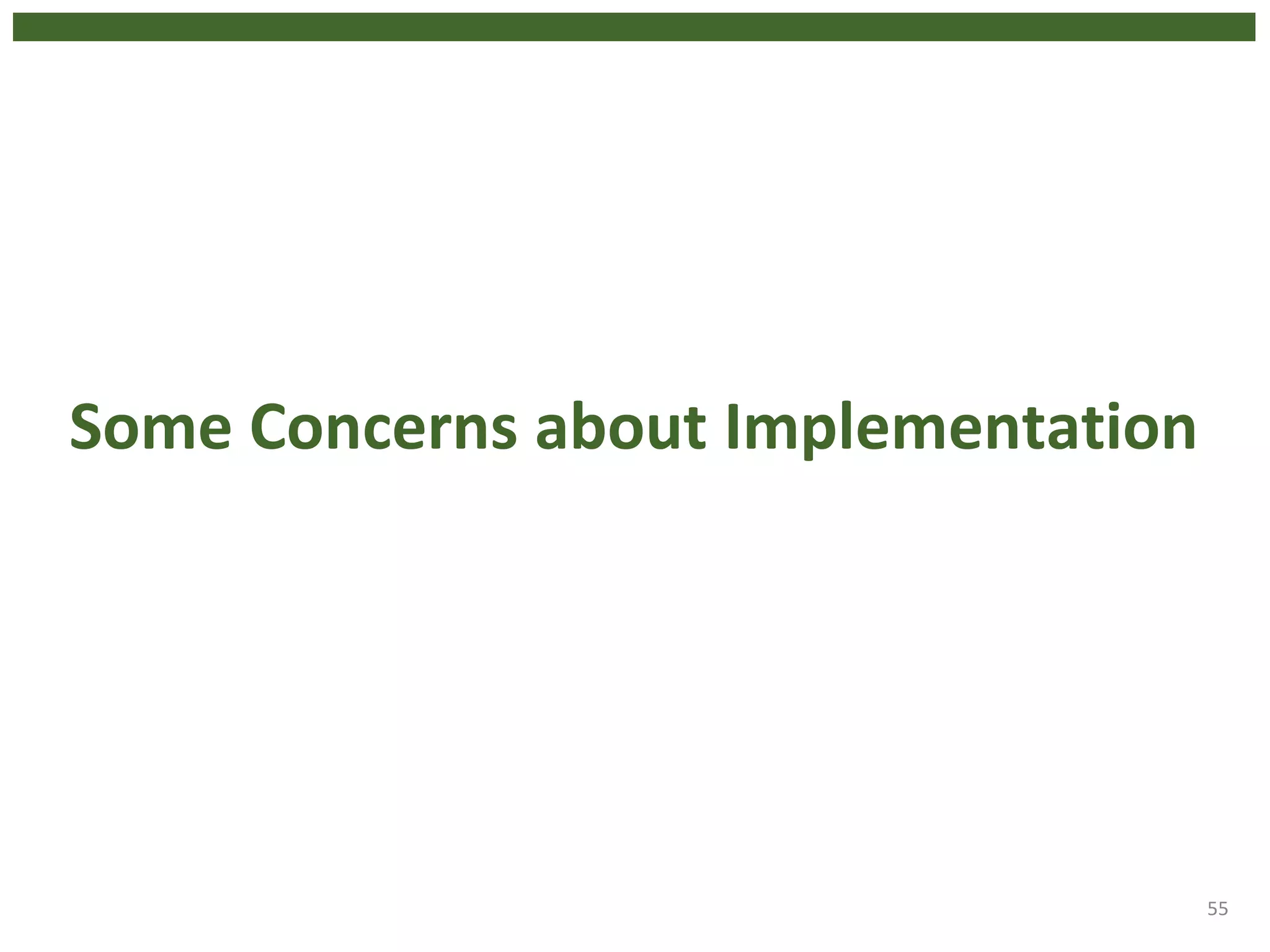 Some Concerns about Implementation

55